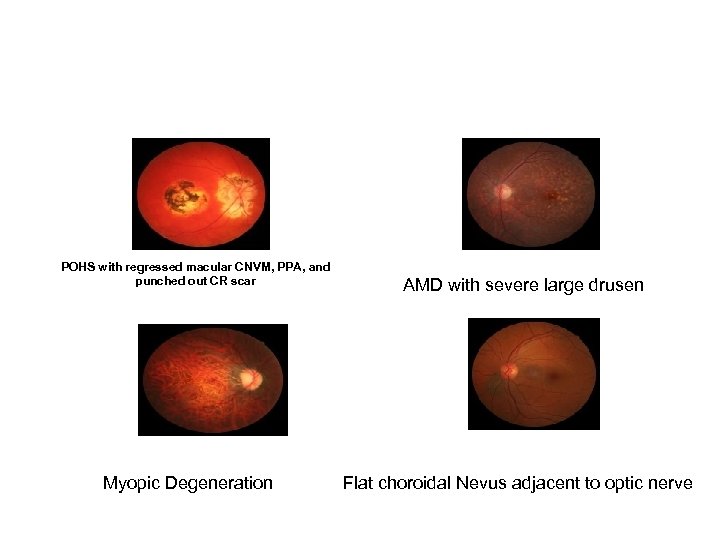 POHS with regressed macular CNVM, PPA, and punched out CR scar

AMD with severe large drusen

Myopic Degeneration

Flat choroidal Nevus adjacent to optic nerve